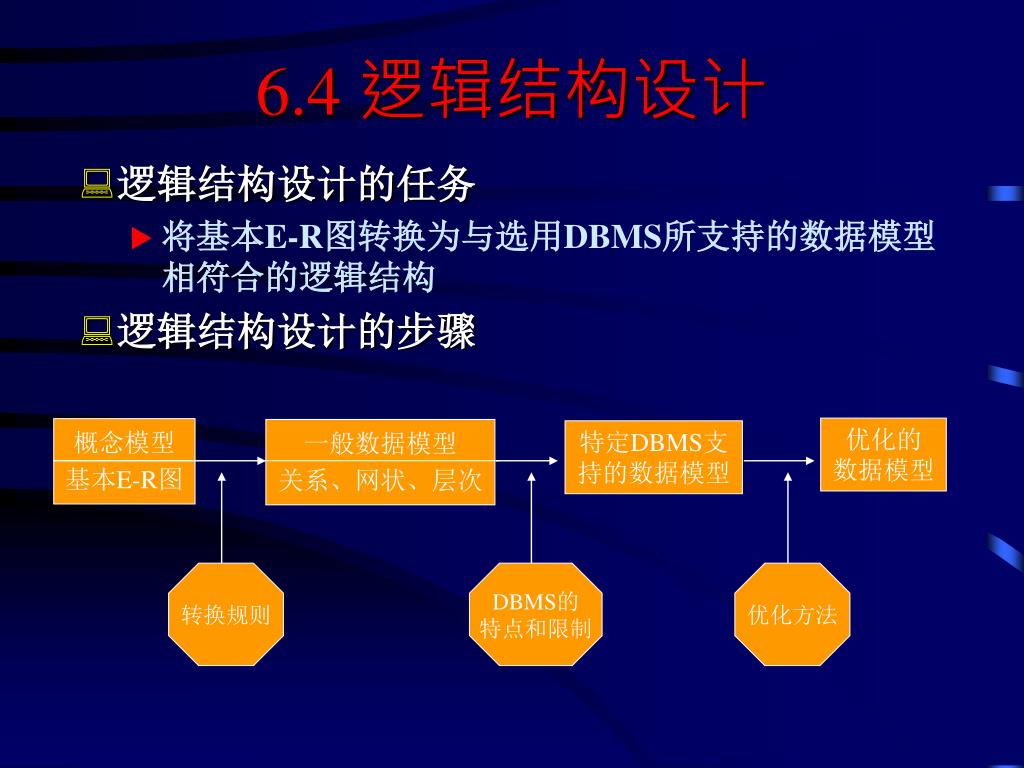 6.4 逻辑结构设计

逻辑结构设计的任务

将基本E-R图转换为与选用DBMS所支持的数据模型相符合的逻辑结构

逻辑结构设计的步骤

概念模型
基本E-R图

一般数据模型
关系、网状、层次

特定DBMS支持的数据模型

优化的数据模型

转换规则

DBMS的特点和限制

优化方法